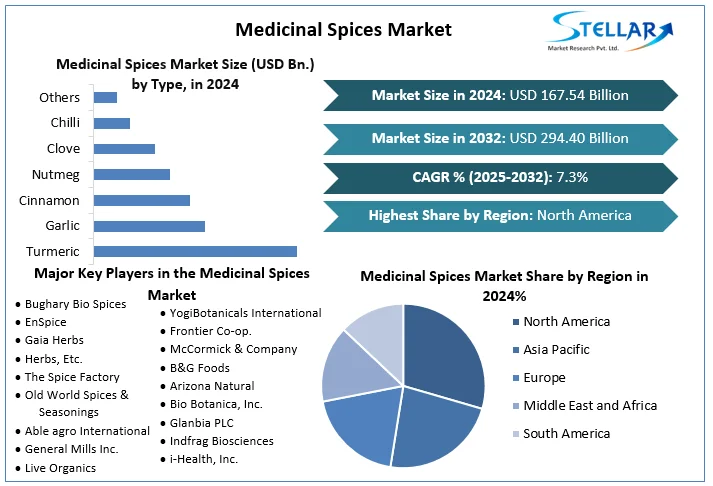 Medicinal Spices Market

STELLAR
Market Research Pvt. Ltd.

Medicinal Spices Market Size (USD Bn.) by Type, in 2024

Others
Chilli
Clove
Nutmeg
Cinnamon
Garlic
Turmeric

Market Size in 2024: USD 167.54 Billion

Market Size in 2032: USD 294.40 Billion

CAGR % (2025-2032): 7.3%

Highest Share by Region: North America

Major Key Players in the Medicinal Spices Market

• Bughary Bio Spices
• EnSpice
• Gaia Herbs
• Herbs, Etc.
• The Spice Factory
• Old World Spices & Seasonings
• Able agro International
• General Mills Inc.
• Live Organics

• YogiBotanicals International
• Frontier Co-op.
• McCormick & Company
• B&G Foods
• Arizona Natural
• Bio Botanica, Inc.
• Glanbia PLC
• Indfrag Biosciences
• i-Health, Inc.

Medicinal Spices Market Share by Region in 2024%

North America
Asia Pacific
Europe
Middle East and Africa
South America